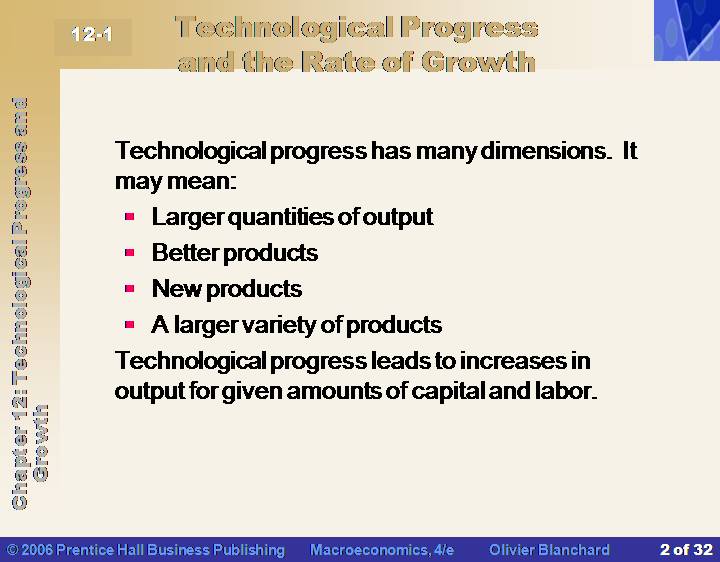 12-1

Technological Progress and the Rate of Growth

Chapter 12: Technological Progress and Growth

Technological progress has many dimensions. It may mean:

- Larger quantities of output
- Better products
- New products
- A larger variety of products

Technological progress leads to increases in output for given amounts of capital and labor.

© 2006 Prentice Hall Business Publishing Macroeconomics, 4/e Olivier Blanchard 2 of 32